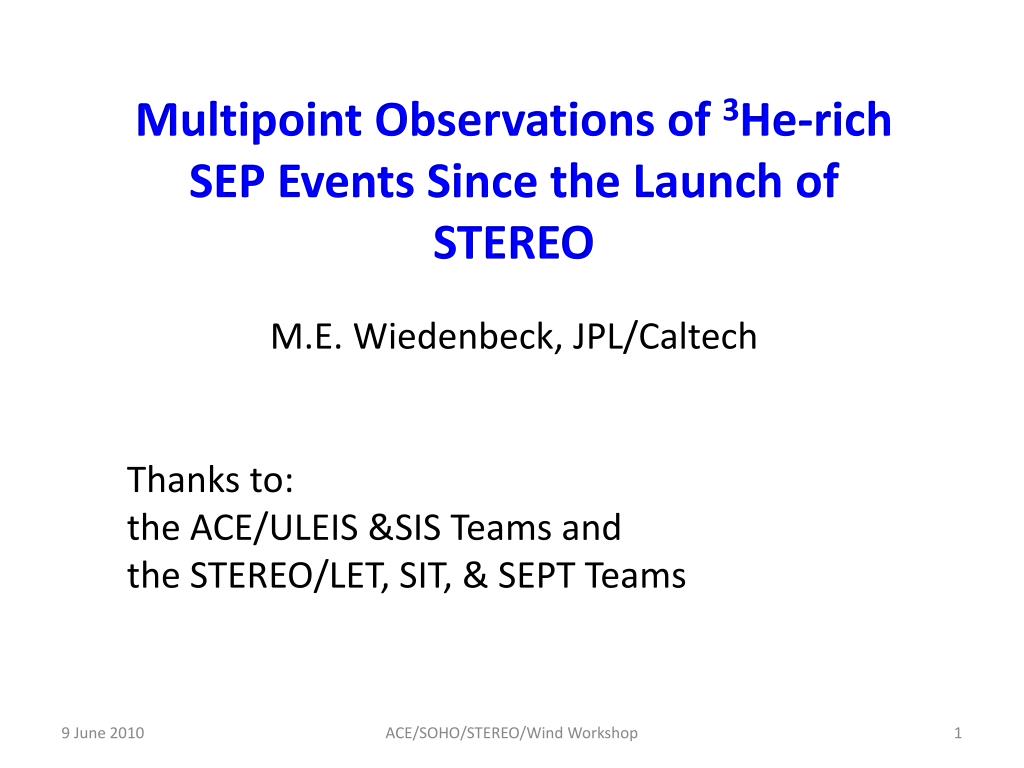 Multipoint Observations of $^3$He-rich SEP Events Since the Launch of STEREO

M.E. Wiedenbeck, JPL/Caltech

Thanks to:
the ACE/ULEIS &SIS Teams and
the STEREO/LET, SIT, & SEPT Teams

9 June 2010 ACE/SOHO/STEREO/Wind Workshop 1